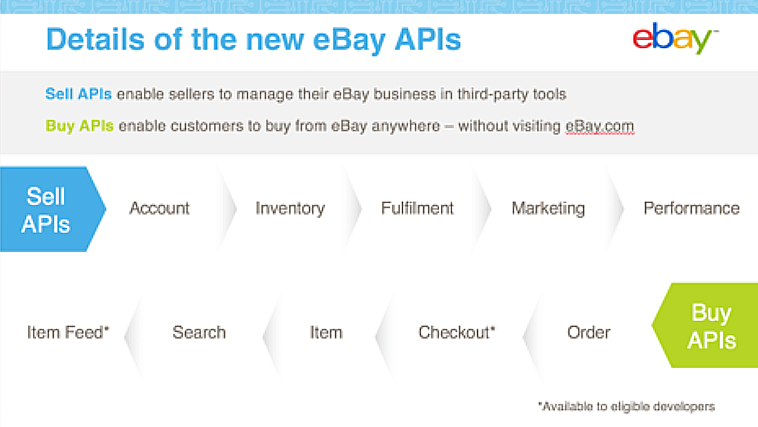 Details of the new eBay APIs

ebay

Sell APIs enable sellers to manage their eBay business in third-party tools

Buy APIs enable customers to buy from eBay anywhere – without visiting eBay.com

Sell APIs

Account

Inventory

Fulfilment

Marketing

Performance

Item Feed*

Search

Item

Checkout*

Order

Buy APIs

*Available to eligible developers